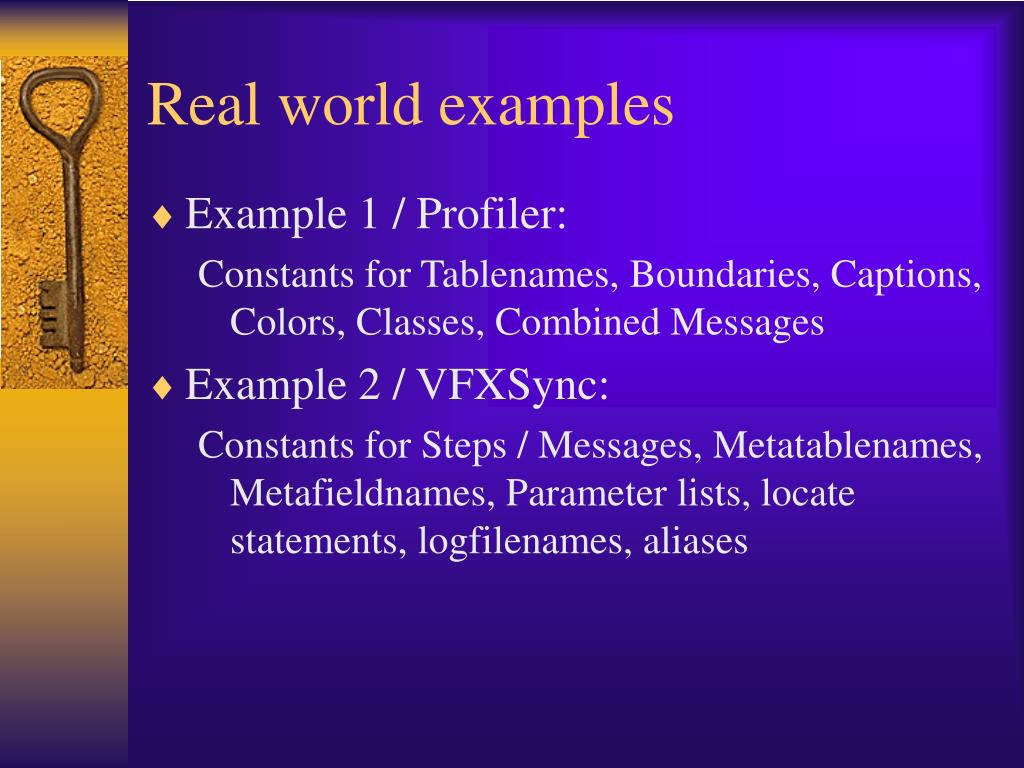 Real world examples

♦ Example 1 / Profiler:

Constants for Tablenames, Boundaries, Captions, Colors, Classes, Combined Messages

♦ Example 2 / VFXSync:

Constants for Steps / Messages, Metatablenames, Metafieldnames, Parameter lists, locate statements, logfilenames, aliases